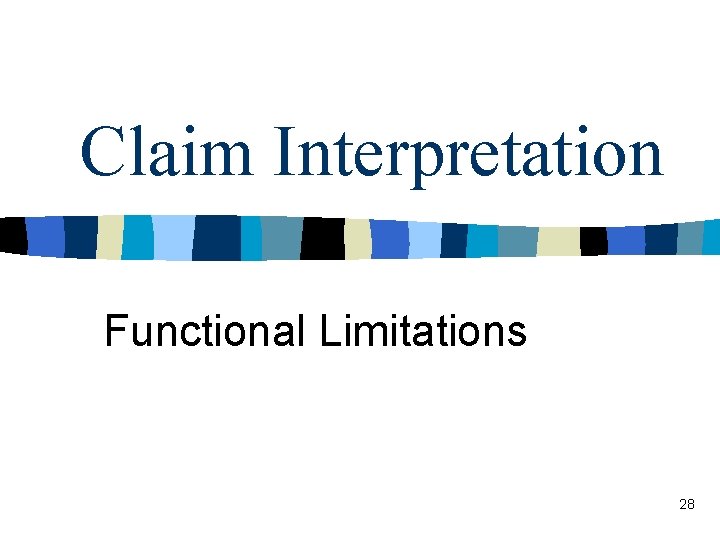 Claim Interpretation

Functional Limitations

28